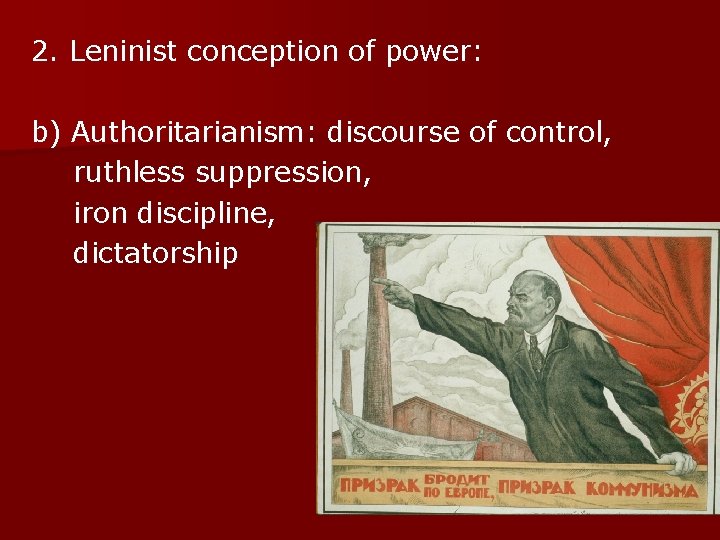 2. Leninist conception of power:

b) Authoritarianism: discourse of control, ruthless suppression, iron discipline, dictatorship

ПРИЗРАК БРОДИТ ПО ЕВРОПЕ, ПРИЗРАК КОММУНИЗМА